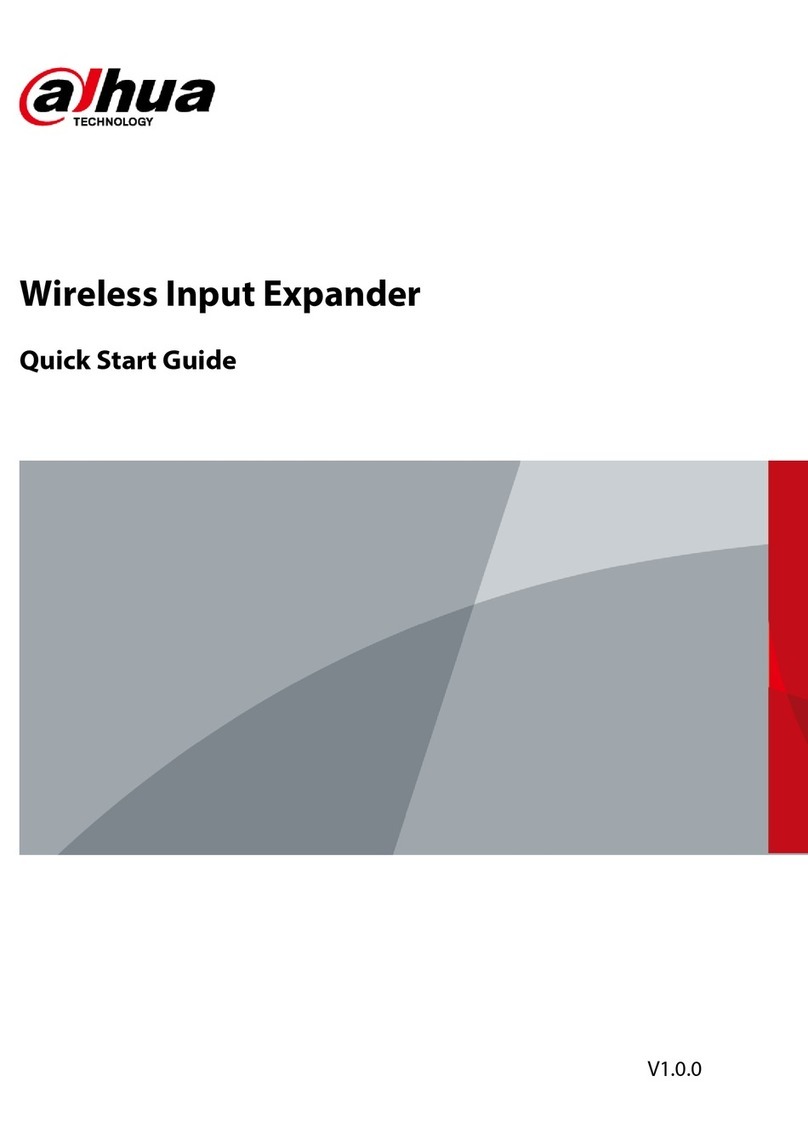 alhua
TECHNOLOGY

Wireless Input Expander

Quick Start Guide

V1.0.0